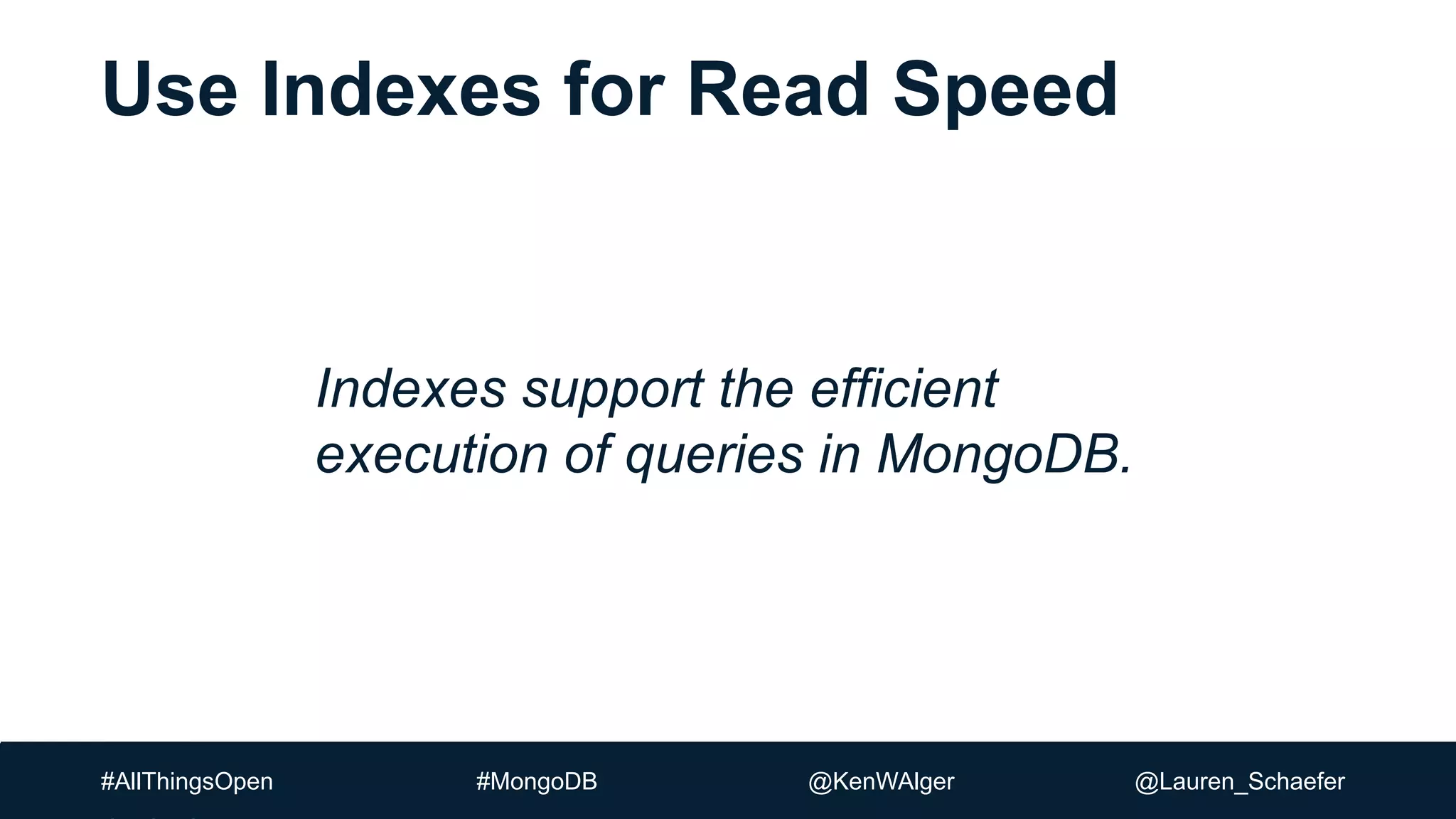 Use Indexes for Read Speed

Indexes support the efficient execution of queries in MongoDB.

#AllThingsOpen #MongoDB @KenWAlger @Lauren_Schaefer